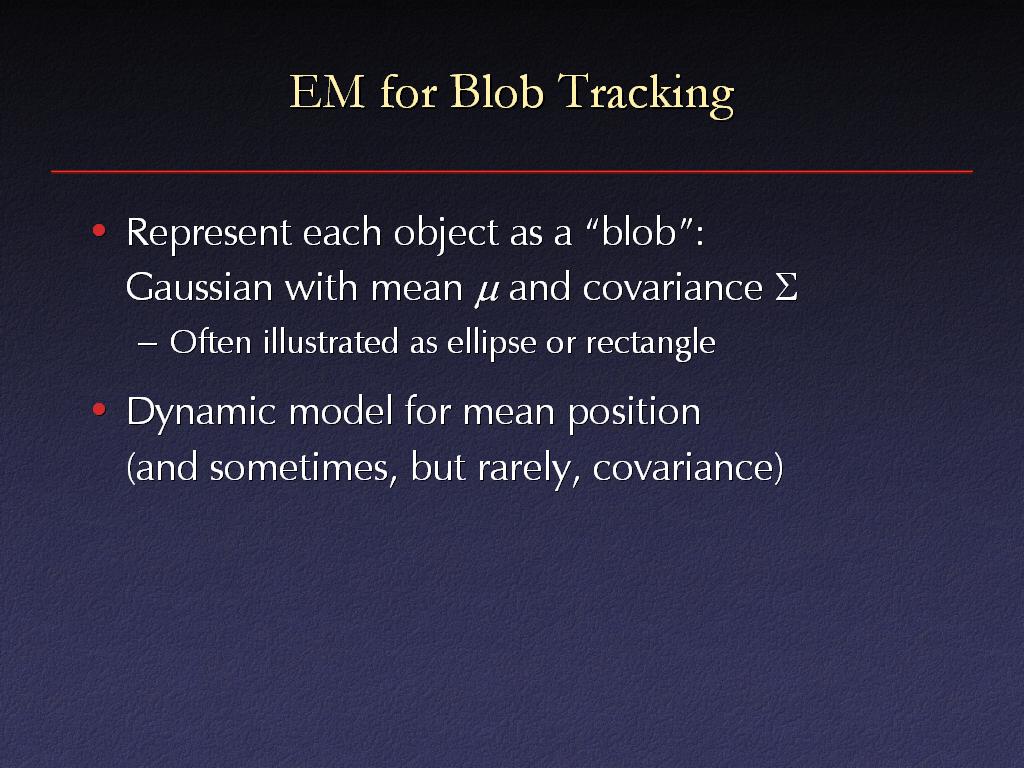 EM for Blob Tracking

• Represent each object as a “blob”: Gaussian with mean $\mu$ and covariance $\Sigma$

– Often illustrated as ellipse or rectangle

• Dynamic model for mean position (and sometimes, but rarely, covariance)